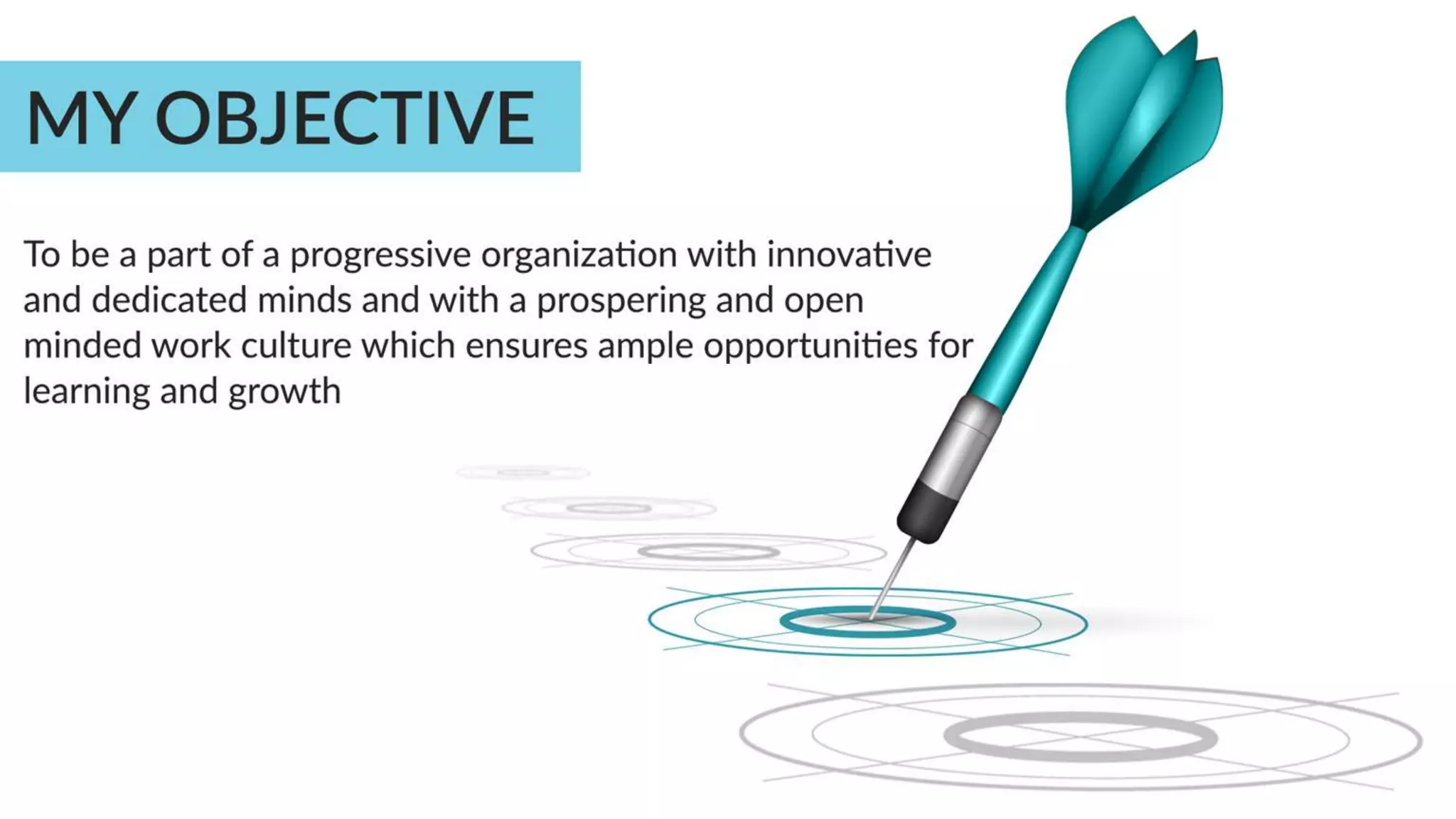 MY OBJECTIVE

To be a part of a progressive organization with innovative and dedicated minds and with a prospering and open minded work culture which ensures ample opportunities for learning and growth